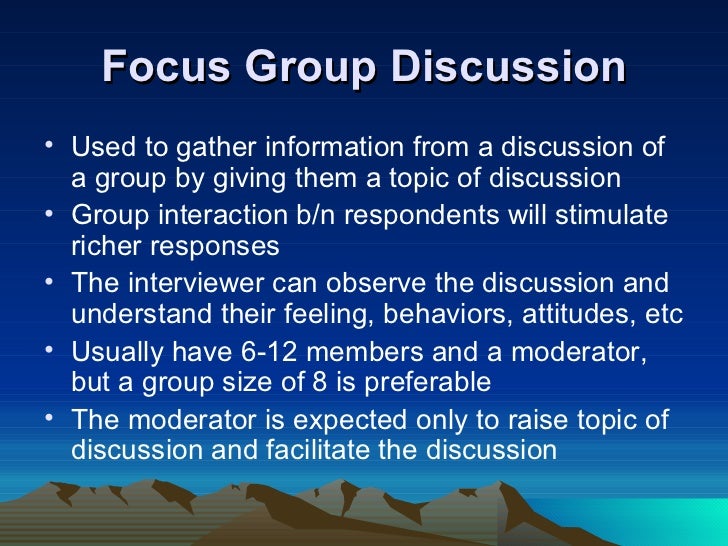 Focus Group Discussion

• Used to gather information from a discussion of a group by giving them a topic of discussion
• Group interaction b/n respondents will stimulate richer responses
• The interviewer can observe the discussion and understand their feeling, behaviors, attitudes, etc
• Usually have 6-12 members and a moderator, but a group size of 8 is preferable
• The moderator is expected only to raise topic of discussion and facilitate the discussion